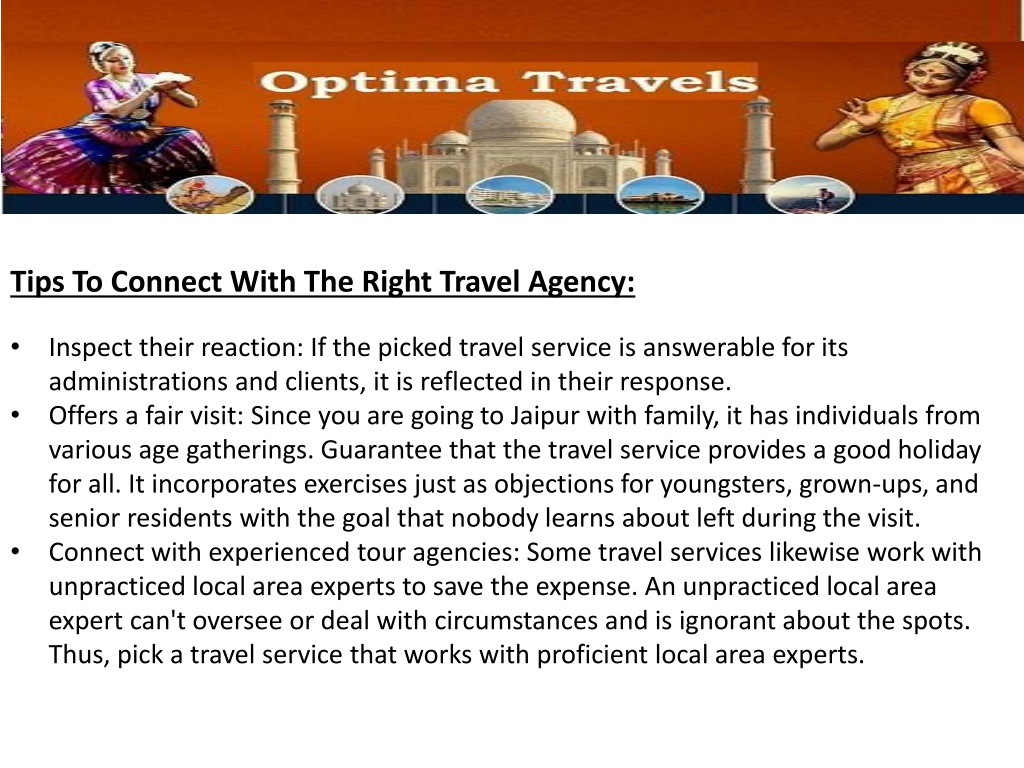 Optima Travels

Tips To Connect With The Right Travel Agency:

• Inspect their reaction: If the picked travel service is answerable for its administrations and clients, it is reflected in their response.
• Offers a fair visit: Since you are going to Jaipur with family, it has individuals from various age gatherings. Guarantee that the travel service provides a good holiday for all. It incorporates exercises just as objections for youngsters, grown-ups, and senior residents with the goal that nobody learns about left during the visit.
• Connect with experienced tour agencies: Some travel services likewise work with unpracticed local area experts to save the expense. An unpracticed local area expert can't oversee or deal with circumstances and is ignorant about the spots. Thus, pick a travel service that works with proficient local area experts.